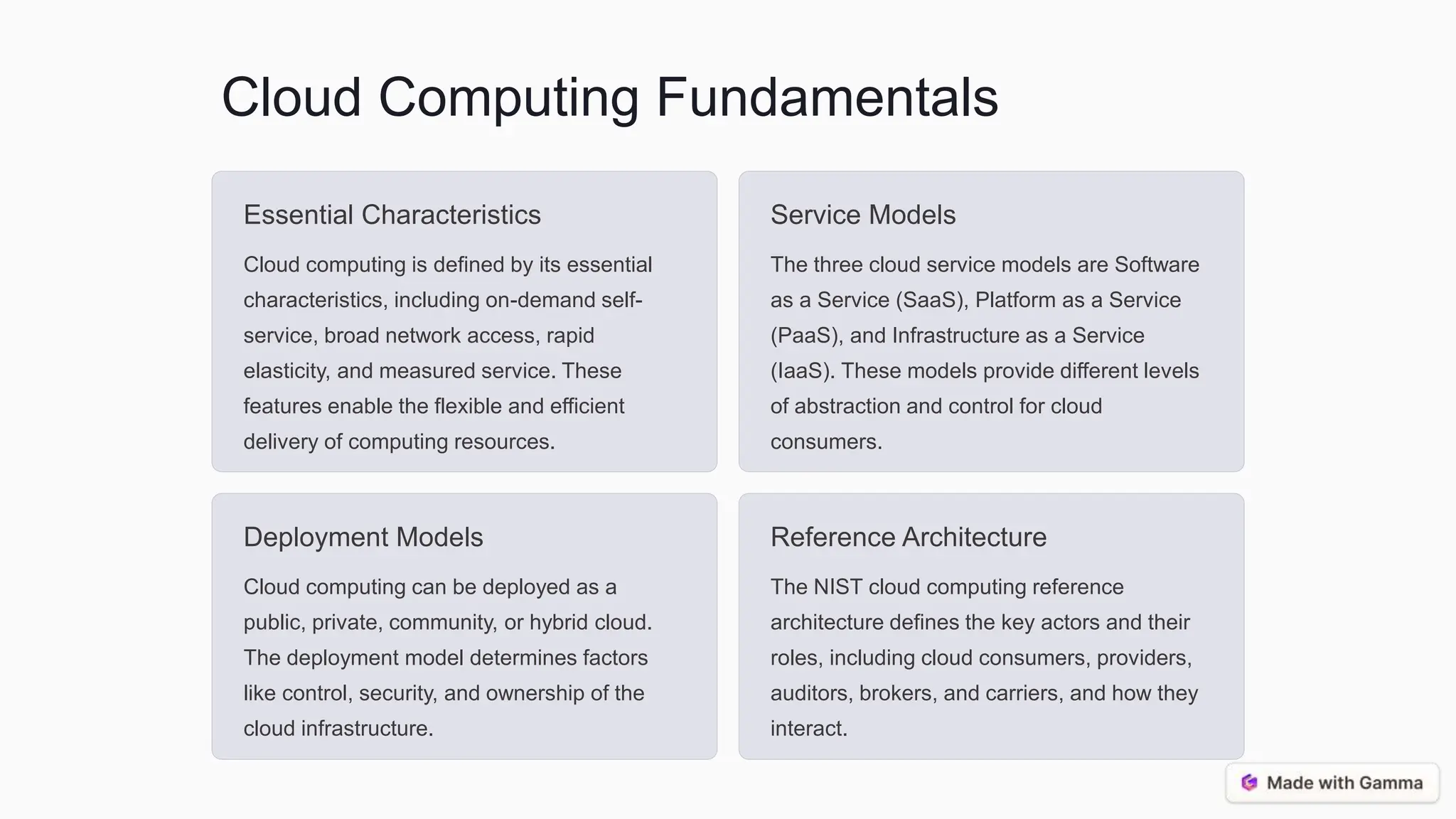 Cloud Computing Fundamentals

Essential Characteristics

Cloud computing is defined by its essential characteristics, including on-demand self-service, broad network access, rapid elasticity, and measured service. These features enable the flexible and efficient delivery of computing resources.

Service Models

The three cloud service models are Software as a Service (SaaS), Platform as a Service (PaaS), and Infrastructure as a Service (IaaS). These models provide different levels of abstraction and control for cloud consumers.

Deployment Models

Cloud computing can be deployed as a public, private, community, or hybrid cloud. The deployment model determines factors like control, security, and ownership of the cloud infrastructure.

Reference Architecture

The NIST cloud computing reference architecture defines the key actors and their roles, including cloud consumers, providers, auditors, brokers, and carriers, and how they interact.

Made with Gamma